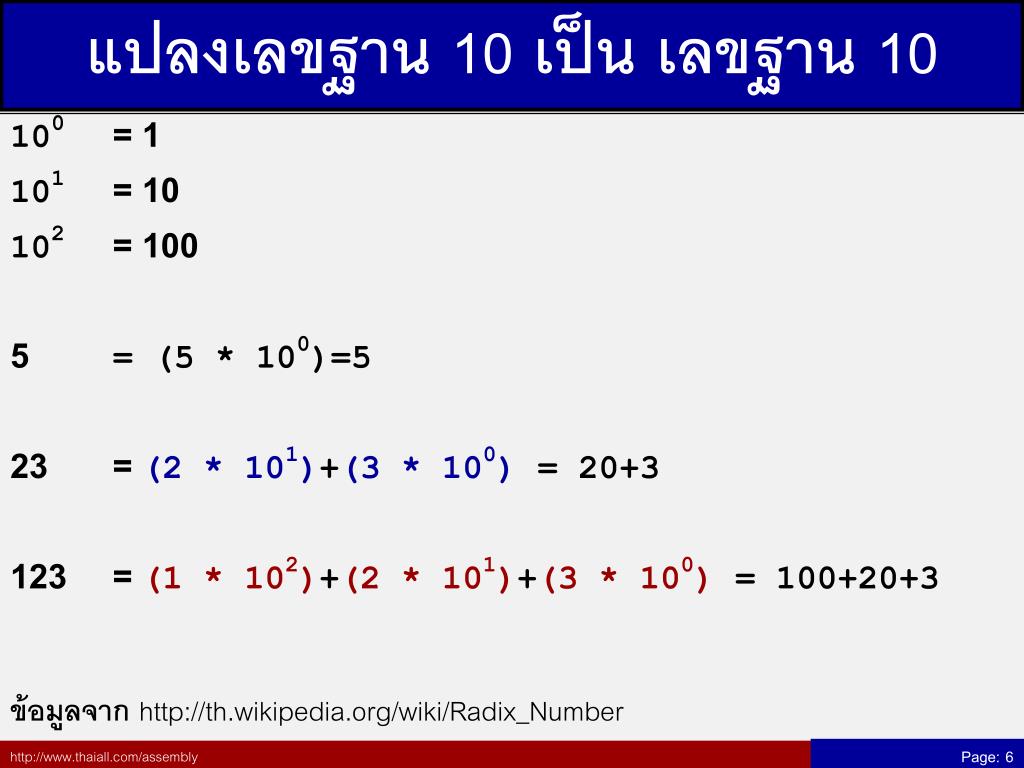 แปลงเลขฐาน 10 เป็น เลขฐาน 10

$10^0$ = 1
$10^1$ = 10
$10^2$ = 100

5 = $(5 * 10^0)=5$

23 = $(2 * 10^1)+(3 * 10^0) = 20+3$

123 = $(1 * 10^2)+(2 * 10^1)+(3 * 10^0) = 100+20+3$

ข้อมูลจาก http://th.wikipedia.org/wiki/Radix_Number

http://www.thaiall.com/assembly

Page: 6